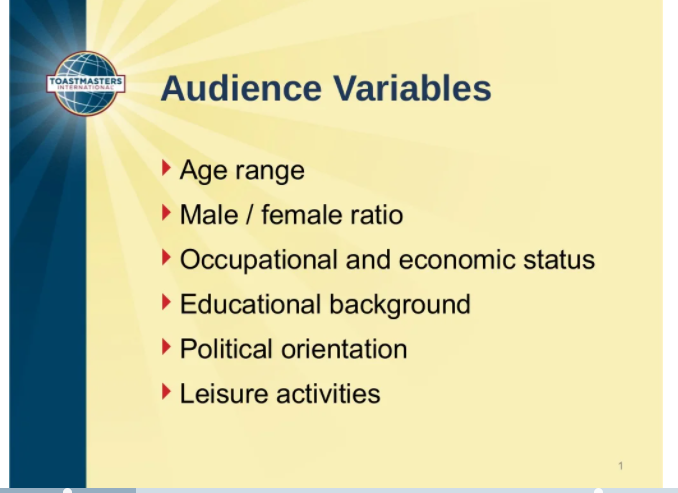 TOASTMASTERS INTERNATIONAL

Audience Variables

Age range

Male / female ratio

Occupational and economic status

Educational background

Political orientation

Leisure activities

1